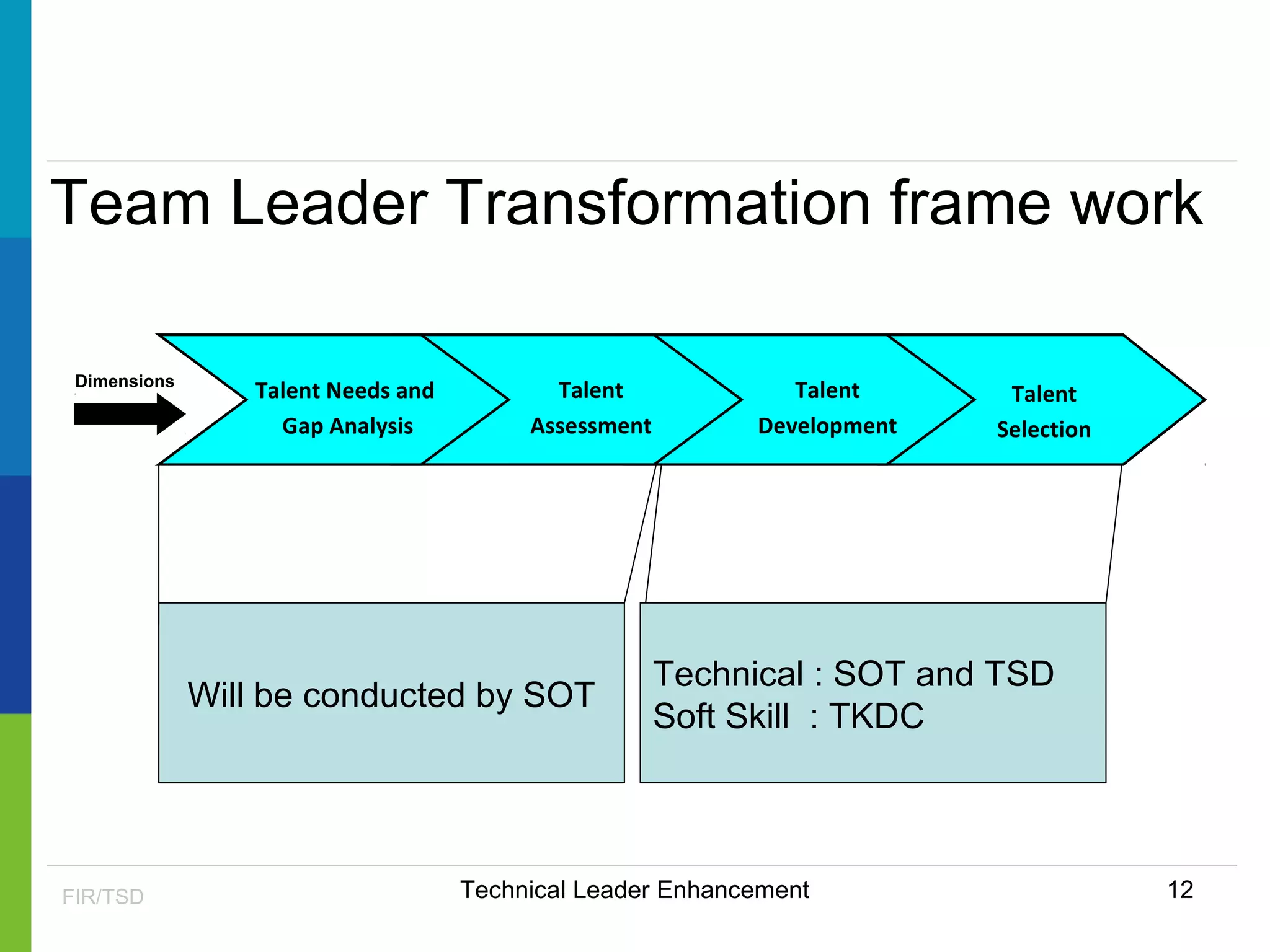 Team Leader Transformation frame work

Dimensions

Talent Needs and Gap Analysis

Talent Assessment

Talent Development

Talent Selection

Will be conducted by SOT

Technical : SOT and TSD
Soft Skill : TKDC

FIR/TSD

Technical Leader Enhancement

12